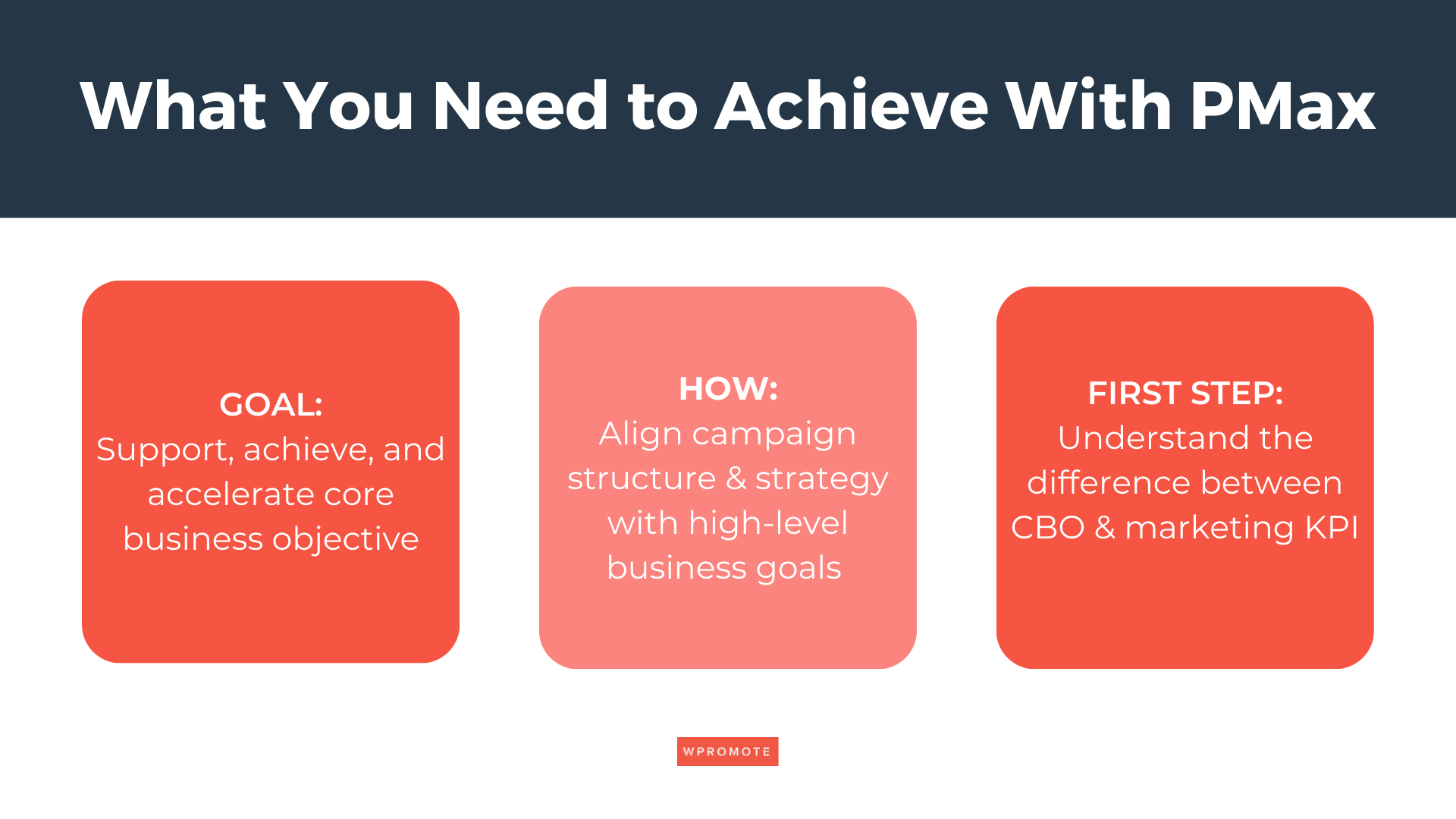 What You Need to Achieve With PMax

GOAL:
Support, achieve, and accelerate core business objective

HOW:
Align campaign structure & strategy with high-level business goals

FIRST STEP:
Understand the difference between CBO & marketing KPI

WPROMOTE